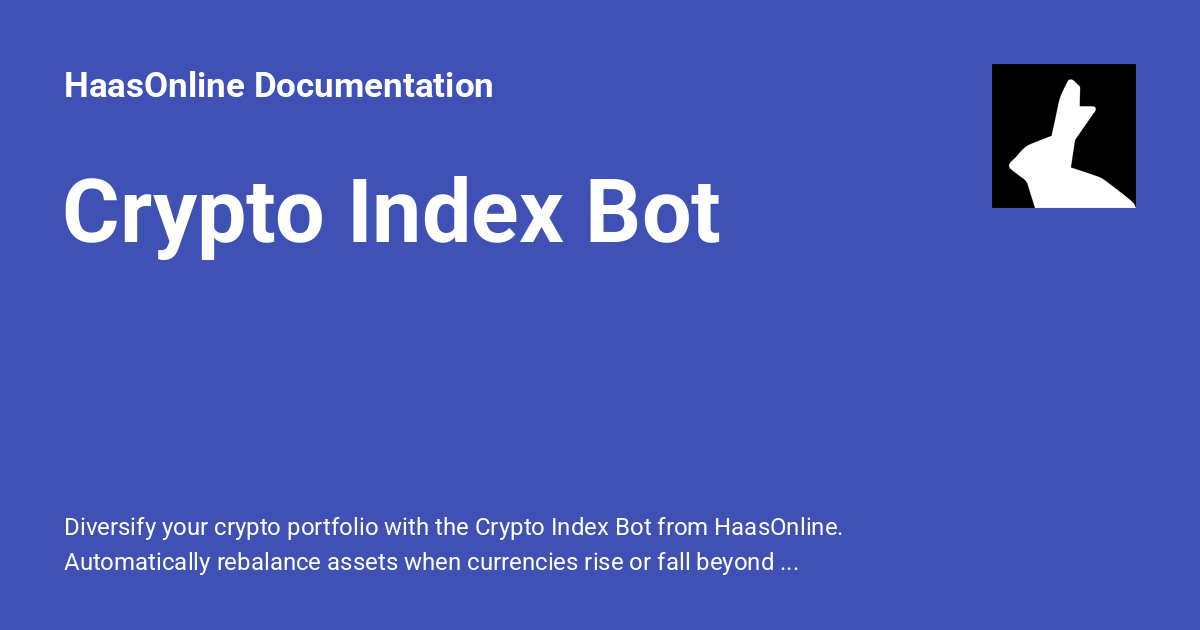 HaasOnline Documentation

Crypto Index Bot

Diversify your crypto portfolio with the Crypto Index Bot from HaasOnline. Automatically rebalance assets when currencies rise or fall beyond ...